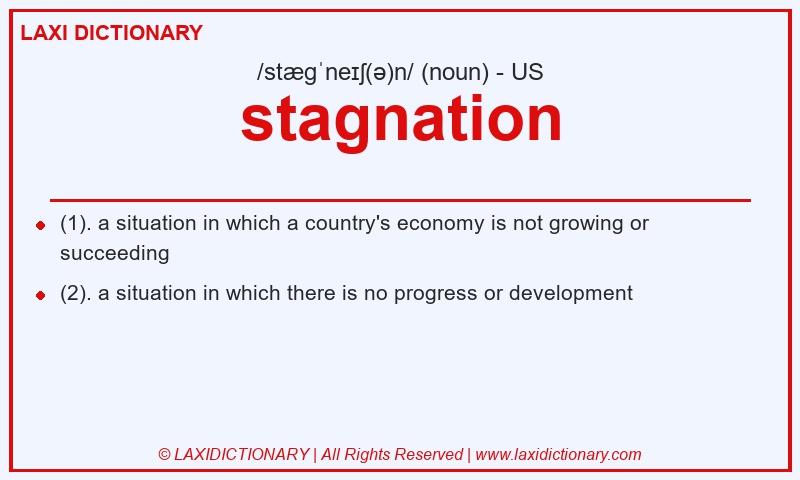 LAXI DICTIONARY

/stæɡˈneɪʃ(ə)n/ (noun) - US

stagnation

(1). a situation in which a country's economy is not growing or succeeding

(2). a situation in which there is no progress or development

© LAXIDICTIONARY | All Rights Reserved | www.laxidictionary.com